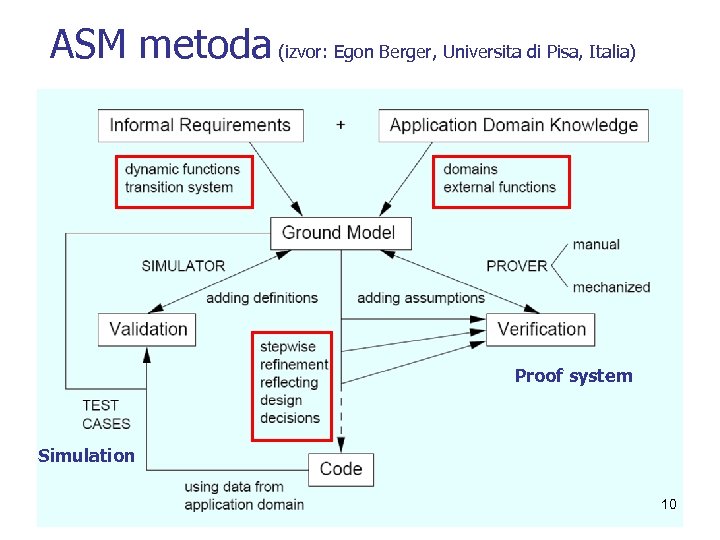 ASM metoda (izvor: Egon Berger, Universita di Pisa, Italia)

Informal Requirements + Application Domain Knowledge

dynamic functions
transition system

domains
external functions

Ground Model

SIMULATOR

PROVER manual mechanized

adding definitions

adding assumptions

Validation

Verification

stepwise
refinement
reflecting
design
decisions

Proof system

TEST
CASES

Simulation

Code

using data from
application domain

10